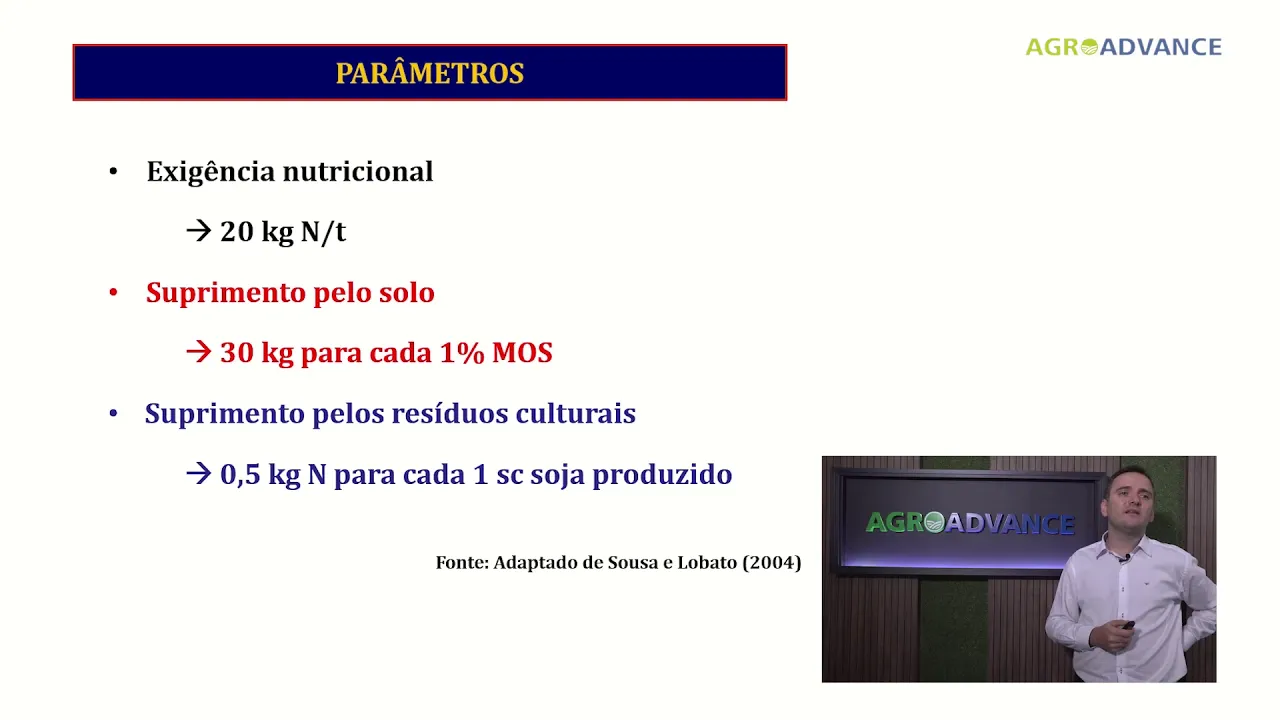 PARÂMETROS

AGROADVANCE

• Exigência nutricional

→ 20 kg N/t

• Suprimento pelo solo

→ 30 kg para cada 1% MOS

• Suprimento pelos resíduos culturais

→ 0,5 kg N para cada 1 sc soja produzido

Fonte: Adaptado de Sousa e Lobato (2004)

AGROADVANCE